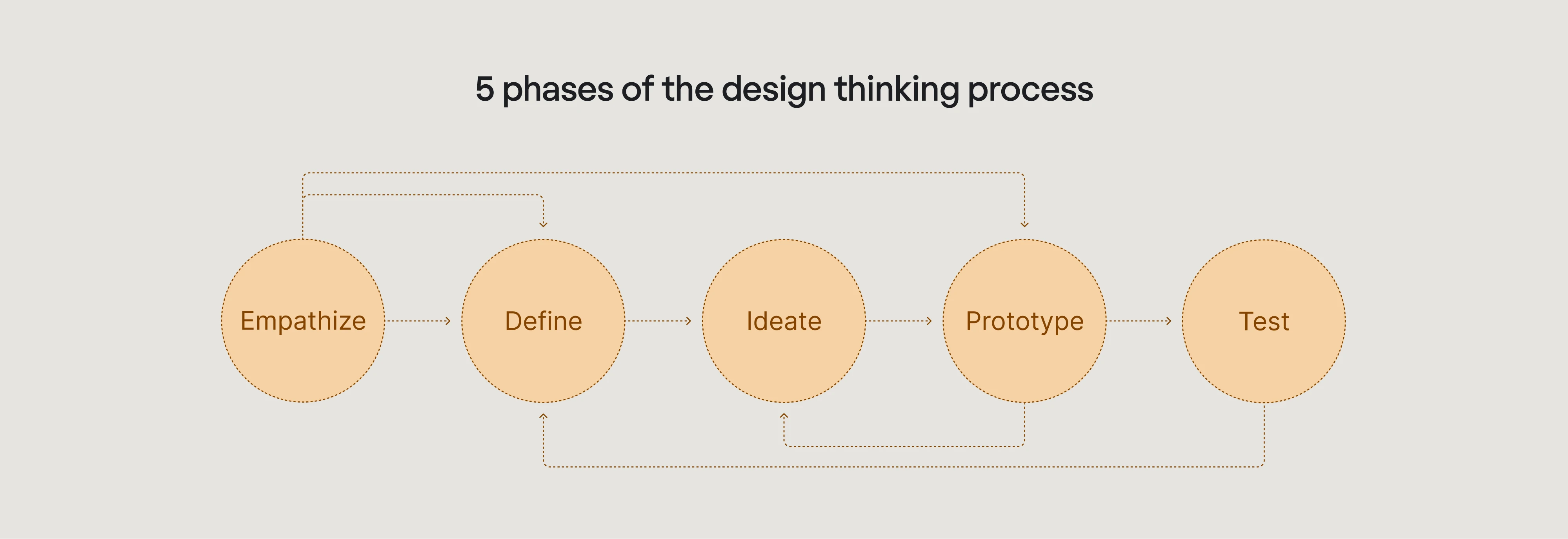 5 phases of the design thinking process

Empathize

Define

Ideate

Prototype

Test